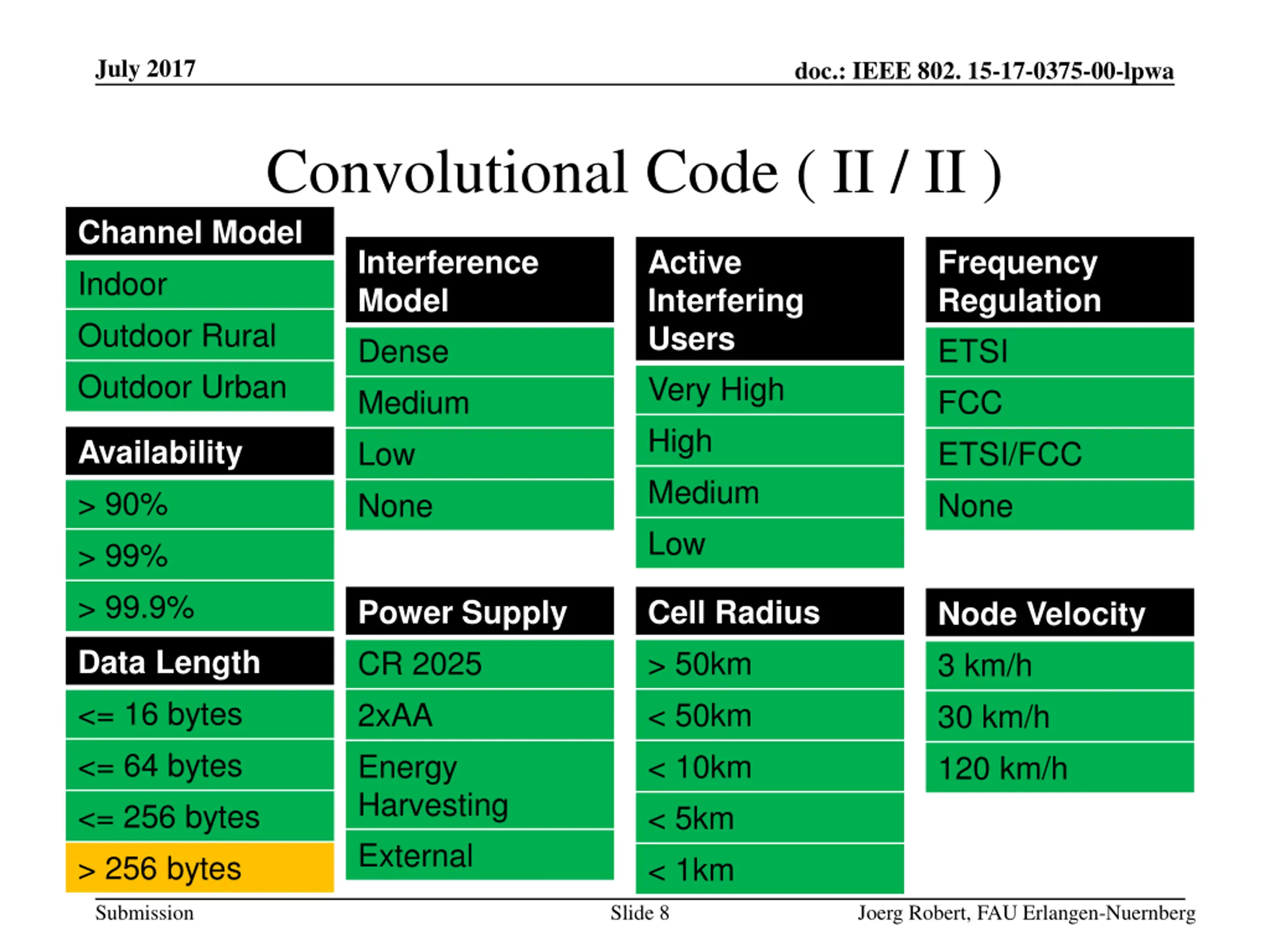 July 2017

doc.: IEEE 802. 15-17-0375-00-lpwa

Convolutional Code ( II / II )

Channel Model
Indoor
Outdoor Rural
Outdoor Urban

Availability
> 90%
> 99%
> 99.9%

Data Length
<= 16 bytes
<= 64 bytes
<= 256 bytes
> 256 bytes

Interference Model
Dense
Medium
Low
None

Power Supply
CR 2025
2xAA
Energy Harvesting
External

Active Interfering Users
Very High
High
Medium
Low

Cell Radius
> 50km
< 50km
< 10km
< 5km
< 1km

Frequency Regulation
ETSI
FCC
ETSI/FCC
None

Node Velocity
3 km/h
30 km/h
120 km/h

Submission

Slide 8

Joerg Robert, FAU Erlangen-Nuernberg